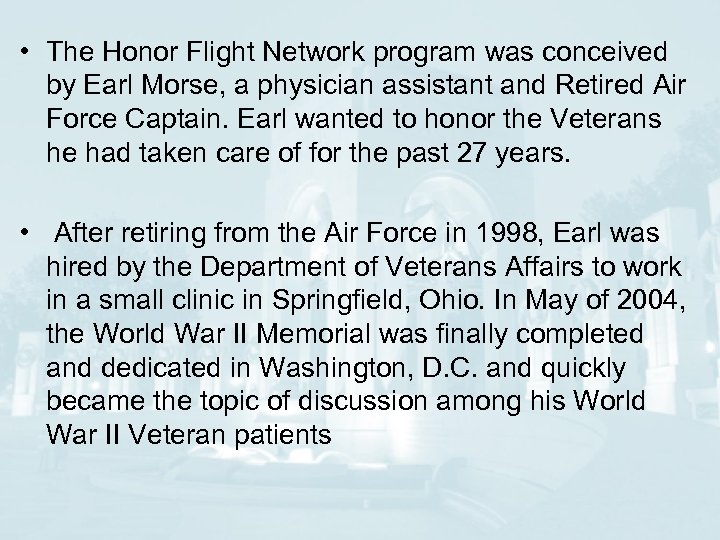 • The Honor Flight Network program was conceived by Earl Morse, a physician assistant and Retired Air Force Captain. Earl wanted to honor the Veterans he had taken care of for the past 27 years.

• After retiring from the Air Force in 1998, Earl was hired by the Department of Veterans Affairs to work in a small clinic in Springfield, Ohio. In May of 2004, the World War II Memorial was finally completed and dedicated in Washington, D.C. and quickly became the topic of discussion among his World War II Veteran patients